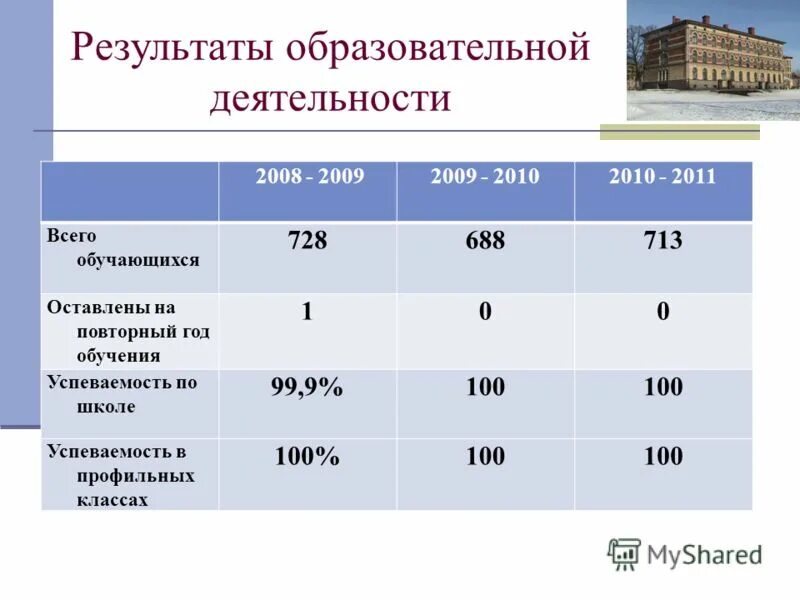 Результаты образовательной деятельности

|  | 2008 - 2009 | 2009 - 2010 | 2010 - 2011 |
|---|---|---|---|
| Всего обучающихся | 728 | 688 | 713 |
| Оставлены на повторный год обучения | 1 | 0 | 0 |
| Успеваемость по школе | 99,9% | 100 | 100 |
| Успеваемость в профильных классах | 100% | 100 | 100 |

MyShared